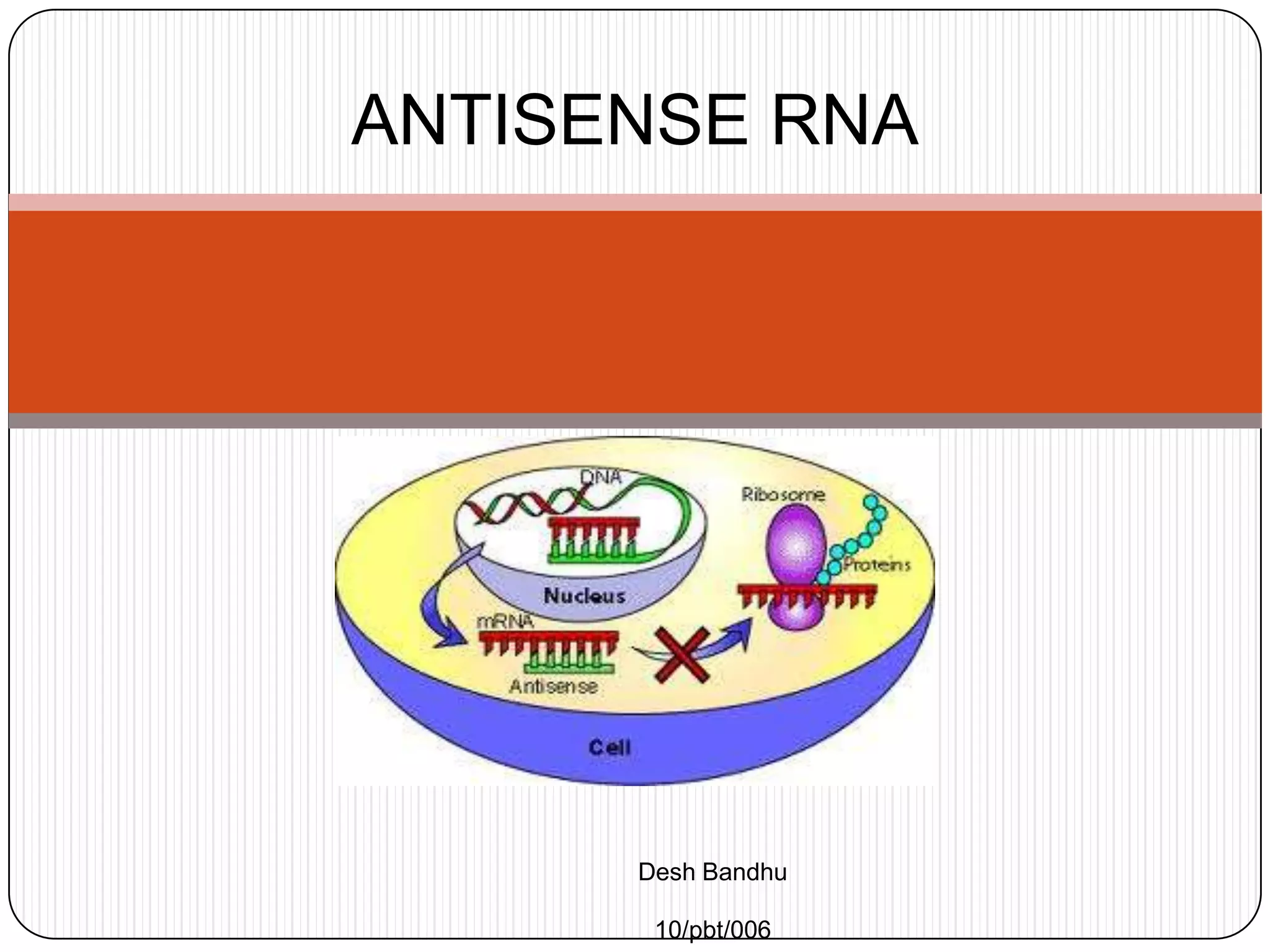 ANTISENSE RNA

DNA

Ribosome

Proteins

Nucleus

mRNA

Antisense

Cell

Desh Bandhu

10/pbt/006